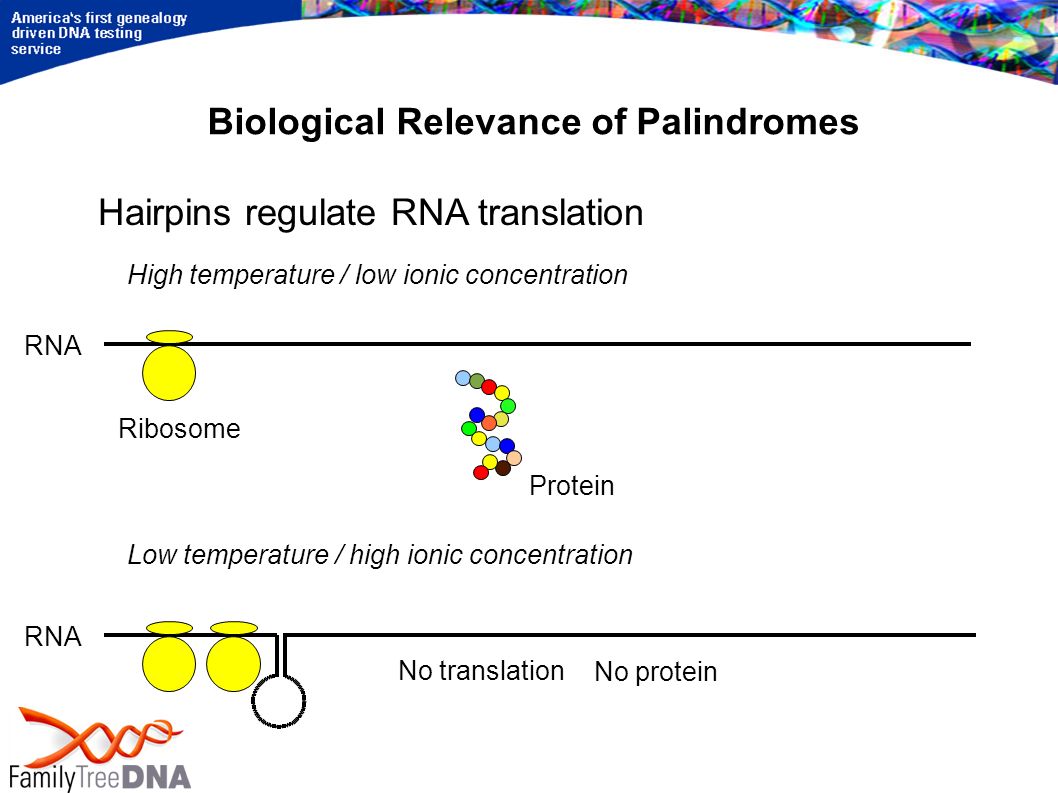 America's first genealogy driven DNA testing service

Biological Relevance of Palindromes

Hairpins regulate RNA translation

High temperature / low ionic concentration

RNA

Ribosome

Protein

Low temperature / high ionic concentration

RNA

No translation

No protein

FamilyTreeDNA